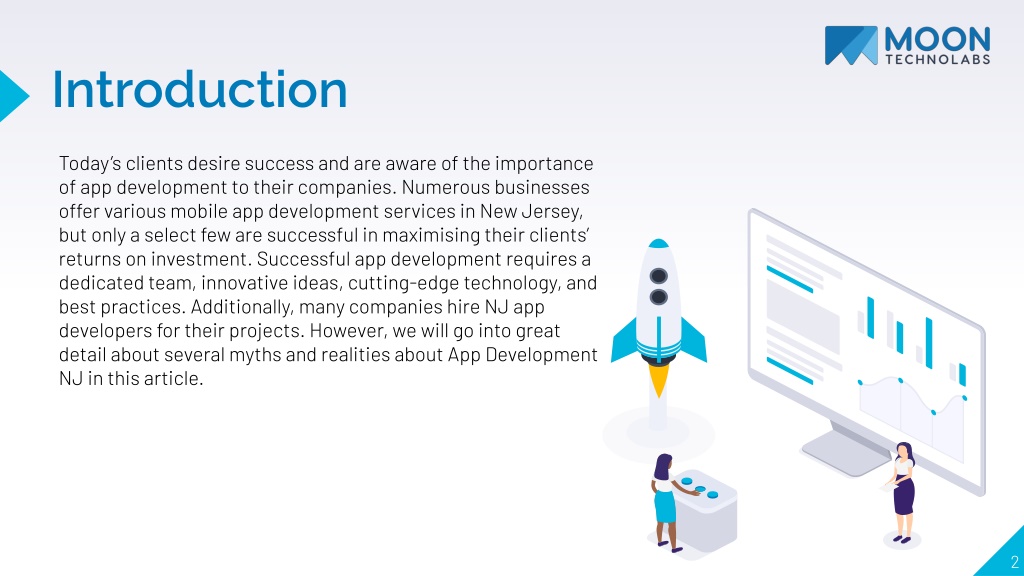 MOON
TECHNOLABS

Introduction

Today's clients desire success and are aware of the importance of app development to their companies. Numerous businesses offer various mobile app development services in New Jersey, but only a select few are successful in maximising their clients' returns on investment. Successful app development requires a dedicated team, innovative ideas, cutting-edge technology, and best practices. Additionally, many companies hire NJ app developers for their projects. However, we will go into great detail about several myths and realities about App Development NJ in this article.

2